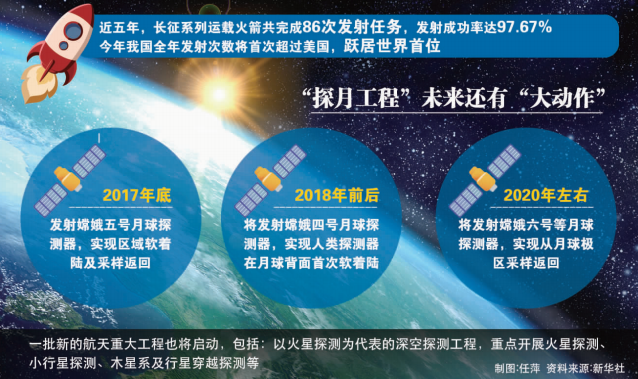 近五年，长征系列运载火箭共完成86次发射任务，发射成功率达97.67%
今年我国全年发射次数将首次超过美国，跃居世界首位

“探月工程”未来还有“大动作”

2017年底
发射嫦娥五号月球探测器，实现区域软着陆及采样返回

2018年前后
将发射嫦娥四号月球探测器，实现人类探测器在月球背面首次软着陆

2020年左右
将发射嫦娥六号等月球探测器，实现从月球极区采样返回

一批新的航天重大工程也将启动，包括：以火星探测为代表的深空探测工程，重点开展火星探测、小行星探测、木星系及行星穿越探测等

制图：任萍 资料来源：新华社